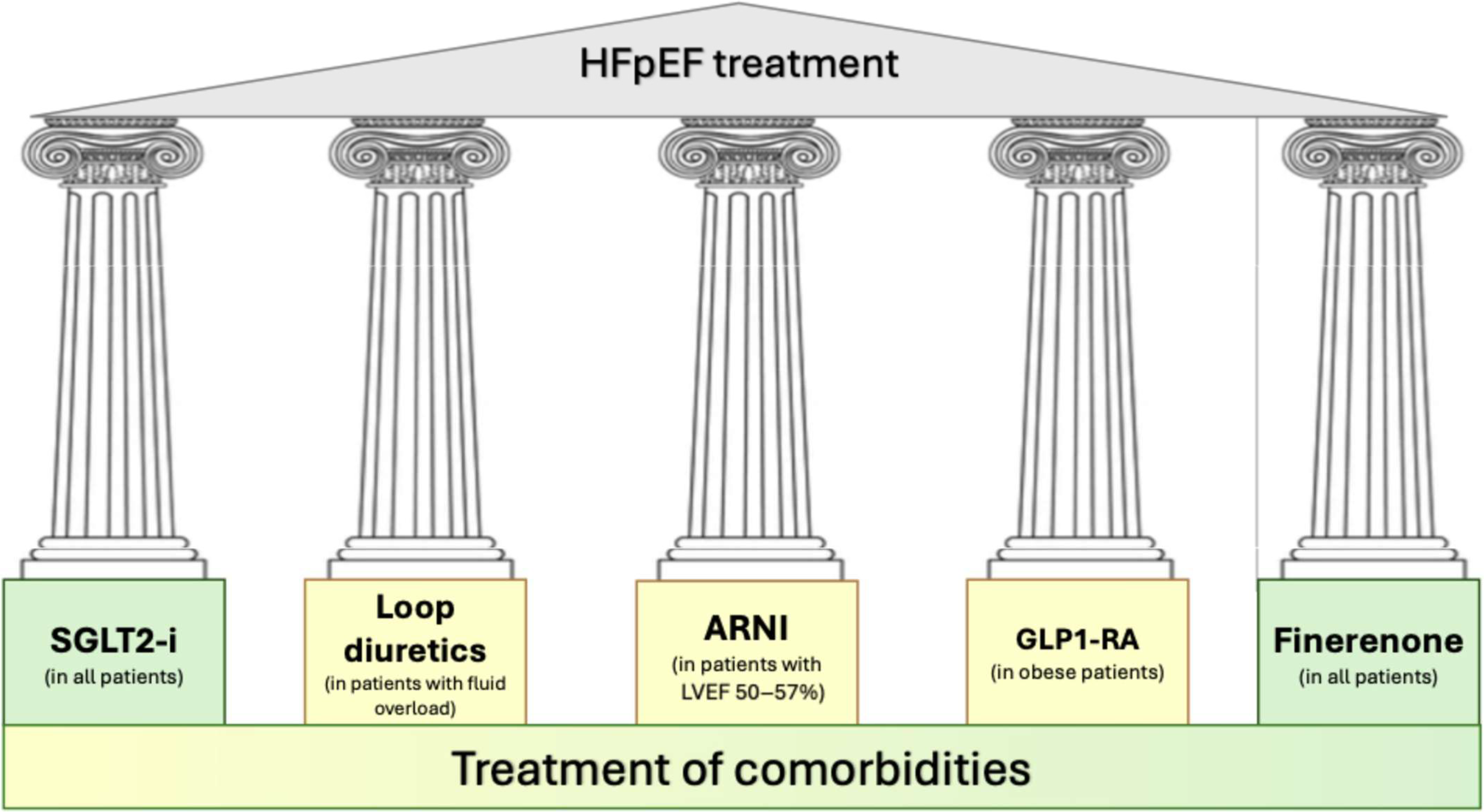 HFpEF treatment

SGLT2-i
(in all patients)

Loop diuretics
(in patients with fluid overload)

ARNI
(in patients with LVEF 50–57%)

GLP1-RA
(in obese patients)

Finerenone
(in all patients)

Treatment of comorbidities